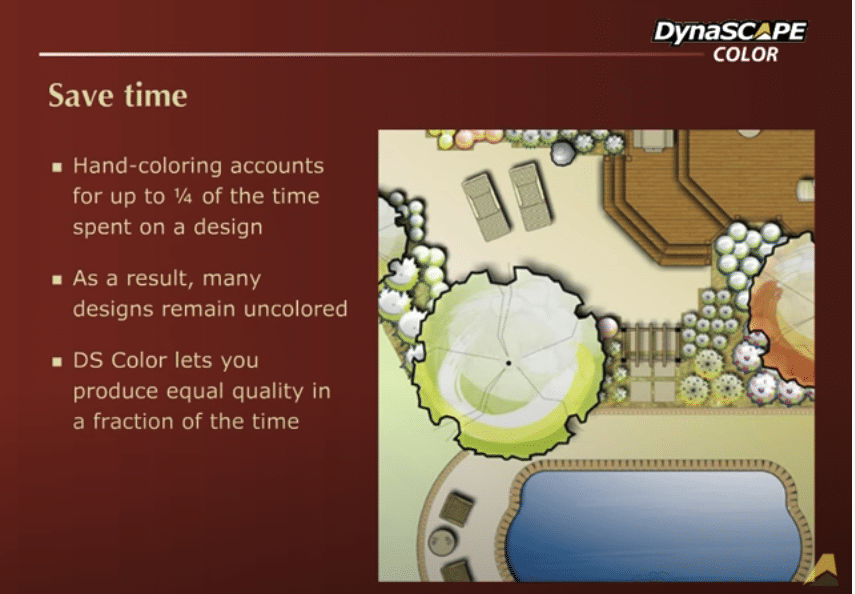 DynaSCAPE COLOR

Save time

▪ Hand-coloring accounts for up to ¼ of the time spent on a design

▪ As a result, many designs remain uncolored

▪ DS Color lets you produce equal quality in a fraction of the time